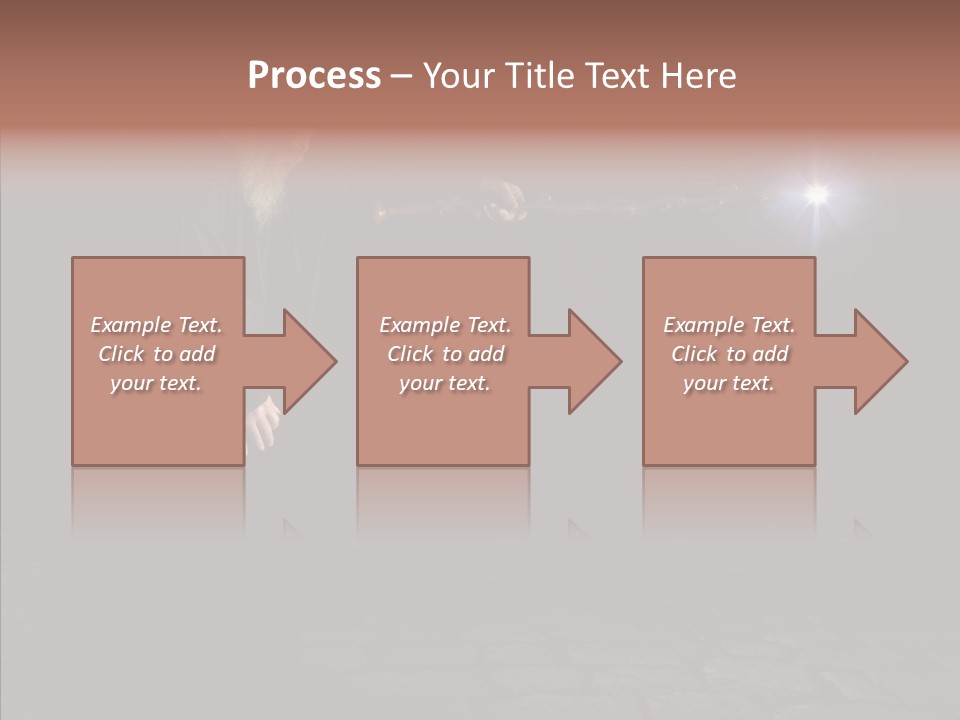 Process – Your Title Text Here

Example Text. Click to add your text.

Example Text. Click to add your text.

Example Text. Click to add your text.